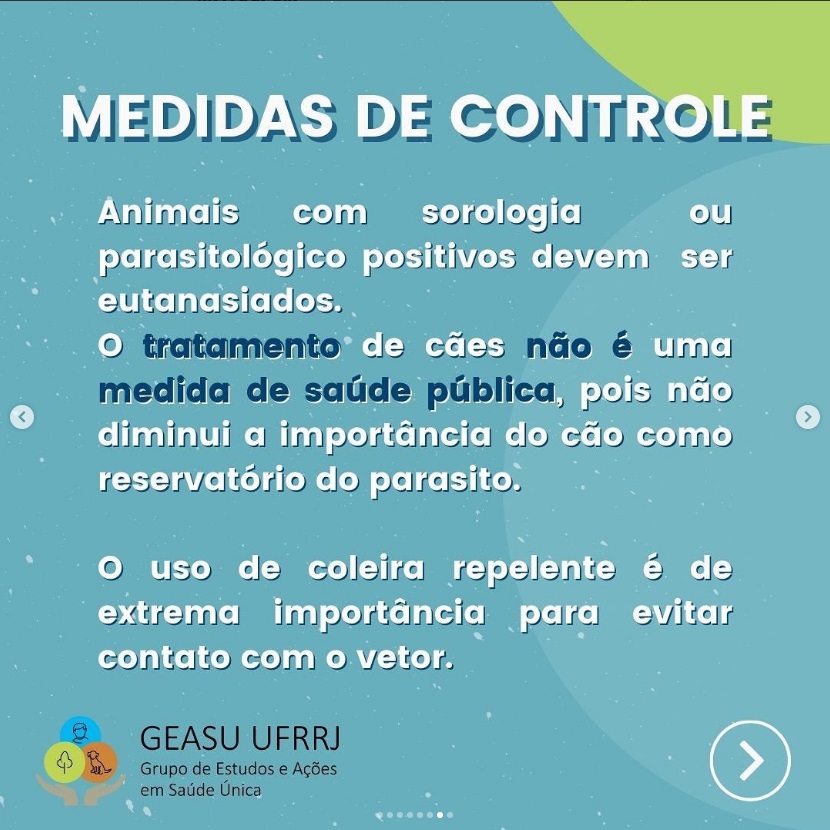 MEDIDAS DE CONTROLE

Animais com sorologia ou parasitológico positivos devem ser eutanasiados.
O tratamento de cães não é uma medida de saúde pública, pois não diminui a importância do cão como reservatório do parasito.

O uso de coleira repelente é de extrema importância para evitar contato com o vetor.

GEASU UFRRJ
Grupo de Estudos e Ações em Saúde Única